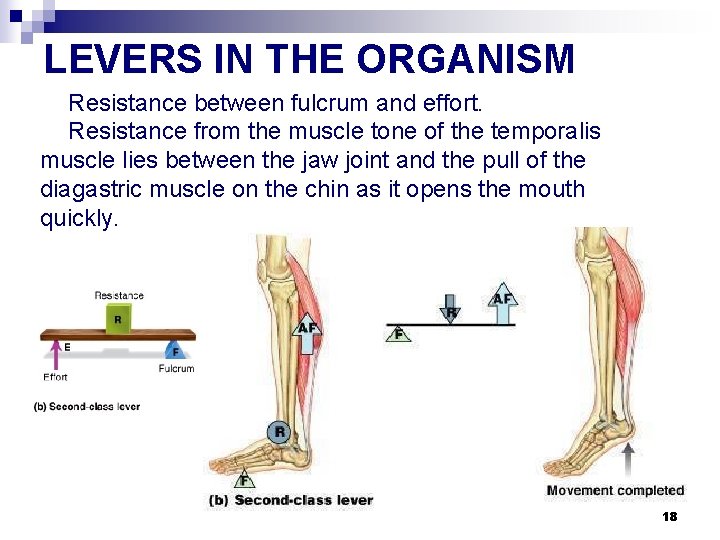 LEVERS IN THE ORGANISM

Resistance between fulcrum and effort.

Resistance from the muscle tone of the temporalis muscle lies between the jaw joint and the pull of the diagastric muscle on the chin as it opens the mouth quickly.

Resistance

R

E

F

Effort

Fulcrum

(b) Second-class lever

AF

R

F

(b) Second-class lever

R

AF

F

Movement completed

18